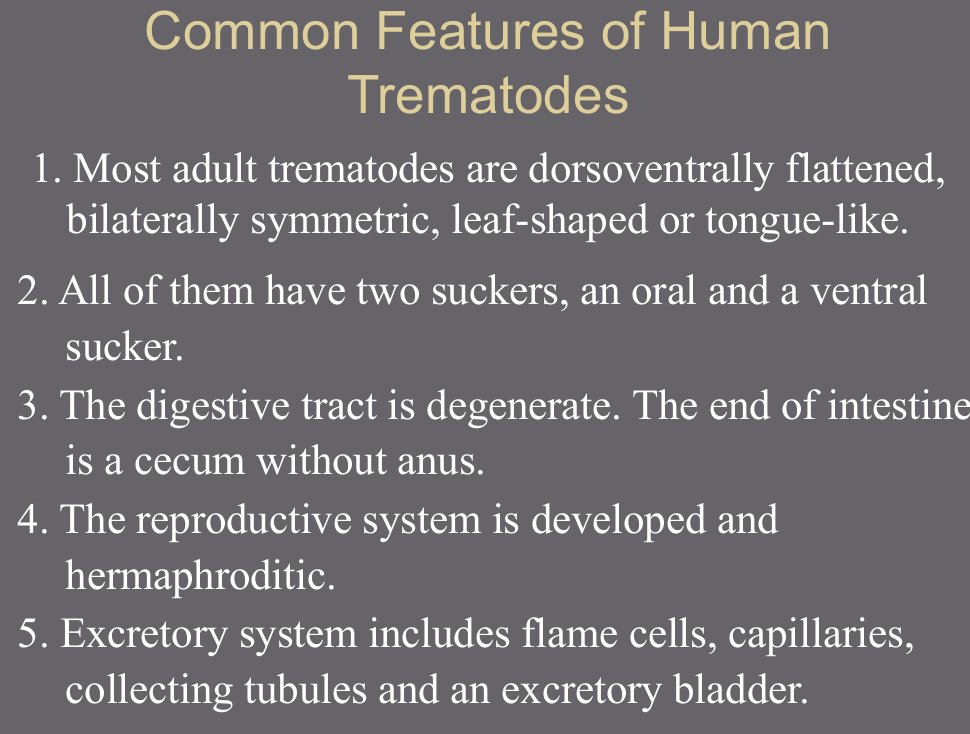 Common Features of Human Trematodes

1. Most adult trematodes are dorsoventrally flattened, bilaterally symmetric, leaf-shaped or tongue-like.

2. All of them have two suckers, an oral and a ventral sucker.

3. The digestive tract is degenerate. The end of intestine is a cecum without anus.

4. The reproductive system is developed and hermaphroditic.

5. Excretory system includes flame cells, capillaries, collecting tubules and an excretory bladder.